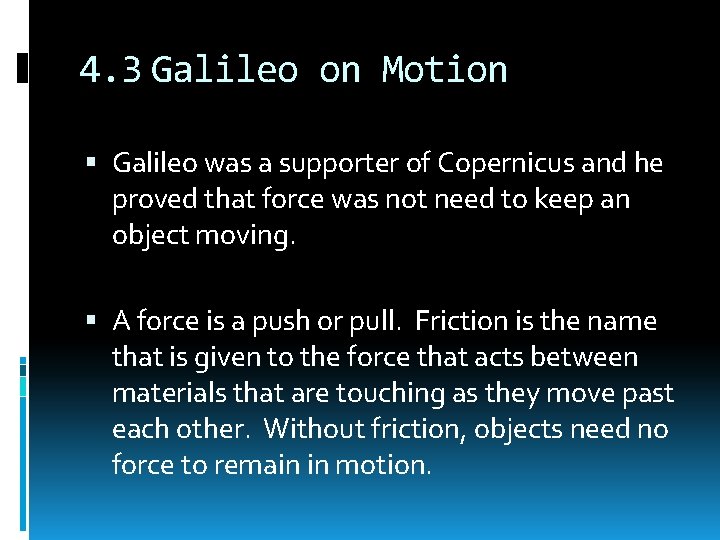 4.3 Galileo on Motion

▪ Galileo was a supporter of Copernicus and he proved that force was not need to keep an object moving.

▪ A force is a push or pull. Friction is the name that is given to the force that acts between materials that are touching as they move past each other. Without friction, objects need no force to remain in motion.